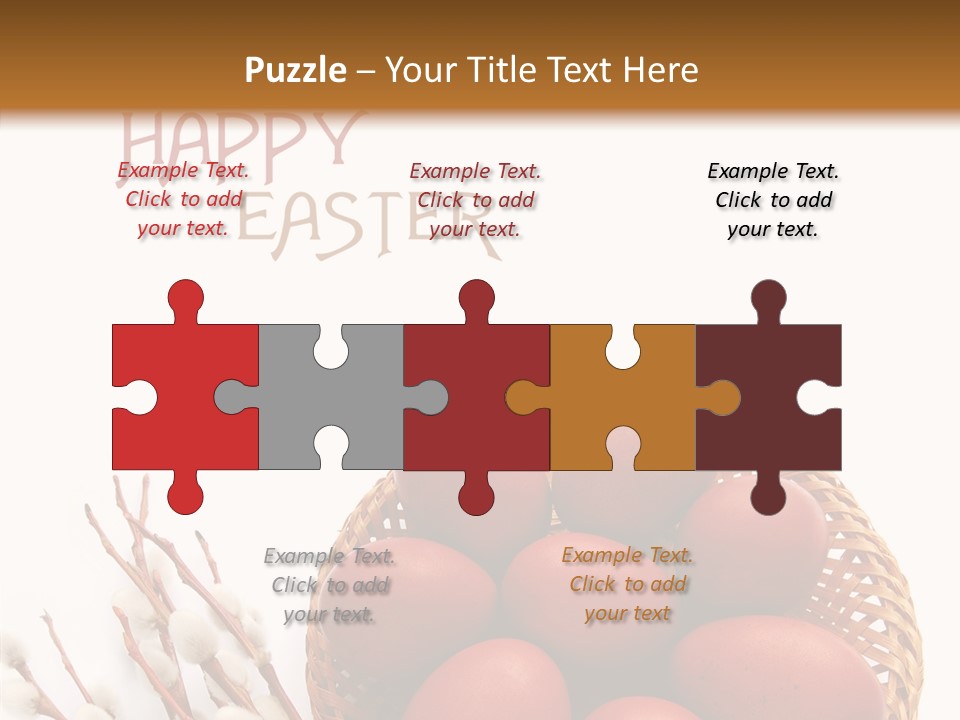 Puzzle – Your Title Text Here

HAPPY EASTER

Example Text. Click to add your text.

Example Text. Click to add your text.

Example Text. Click to add your text.

Example Text. Click to add your text.

Example Text. Click to add your text